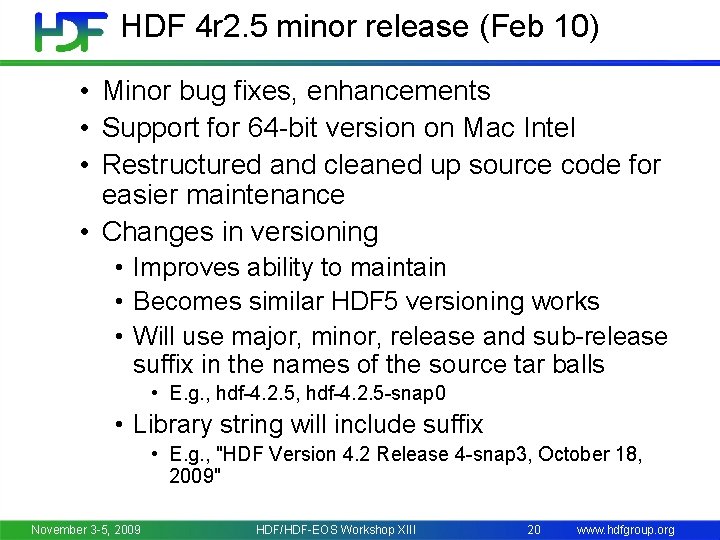 HDF HDF 4r2.5 minor release (Feb 10)

• Minor bug fixes, enhancements
• Support for 64-bit version on Mac Intel
• Restructured and cleaned up source code for easier maintenance
• Changes in versioning
  • Improves ability to maintain
  • Becomes similar HDF5 versioning works
  • Will use major, minor, release and sub-release suffix in the names of the source tar balls
    • E.g., hdf-4.2.5, hdf-4.2.5-snap0
  • Library string will include suffix
    • E.g., "HDF Version 4.2 Release 4-snap3, October 18, 2009"

November 3-5, 2009 HDF/HDF-EOS Workshop XIII 20 www.hdfgroup.org